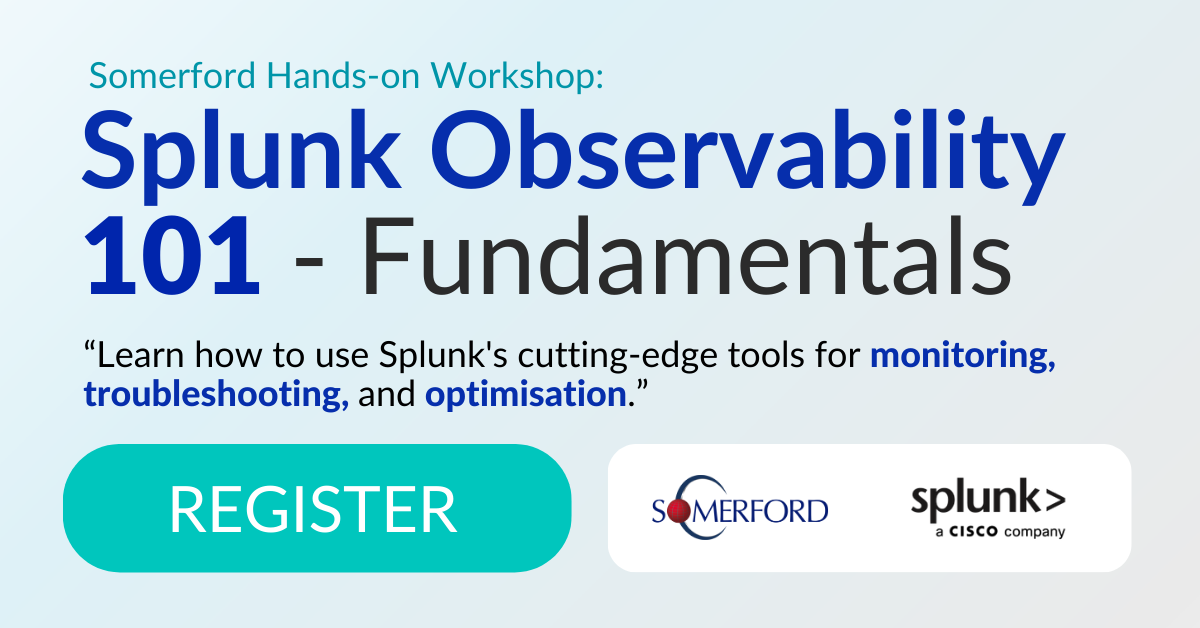 Somerford Hands-on Workshop:

Splunk Observability 101 - Fundamentals

“Learn how to use Splunk's cutting-edge tools for monitoring, troubleshooting, and optimisation.”

REGISTER

SOMERFORD

splunk>
a CISCO company